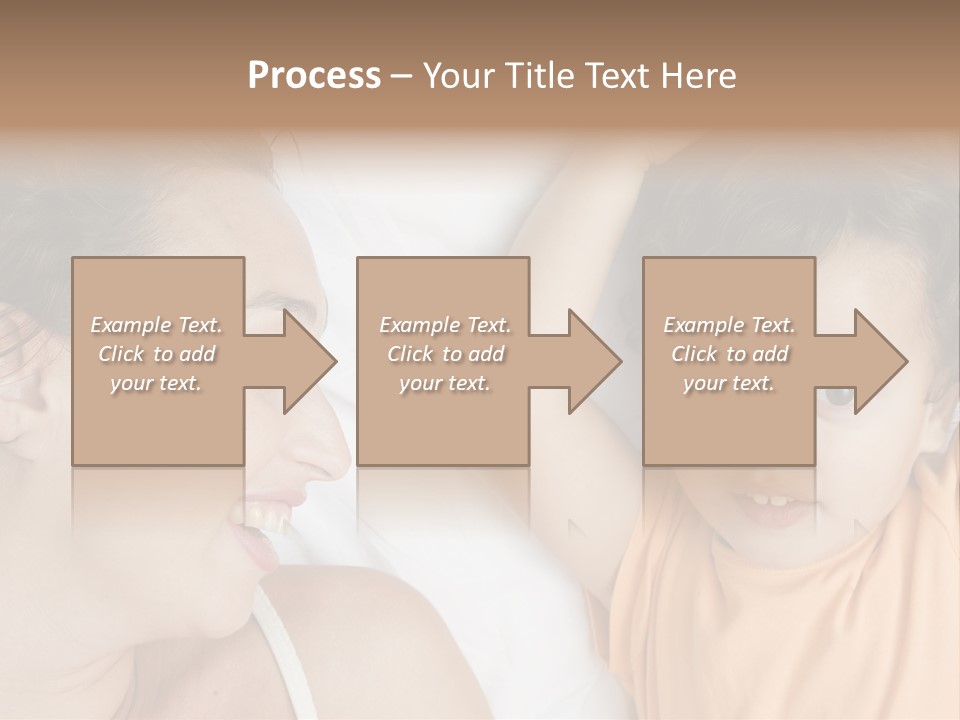 Process – Your Title Text Here

Example Text. Click to add your text.

Example Text. Click to add your text.

Example Text. Click to add your text.